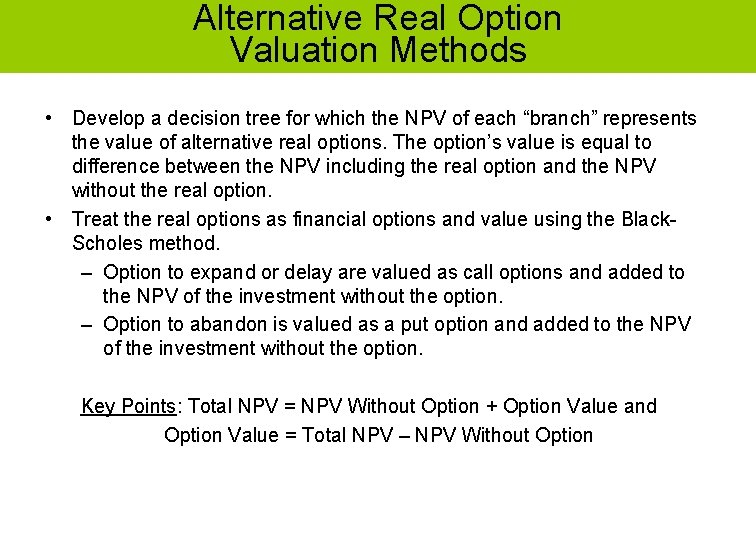 Alternative Real Option Valuation Methods

• Develop a decision tree for which the NPV of each “branch” represents the value of alternative real options. The option’s value is equal to difference between the NPV including the real option and the NPV without the real option.

• Treat the real options as financial options and value using the Black-Scholes method.
– Option to expand or delay are valued as call options and added to the NPV of the investment without the option.
– Option to abandon is valued as a put option and added to the NPV of the investment without the option.

Key Points: Total NPV = NPV Without Option + Option Value and
Option Value = Total NPV – NPV Without Option